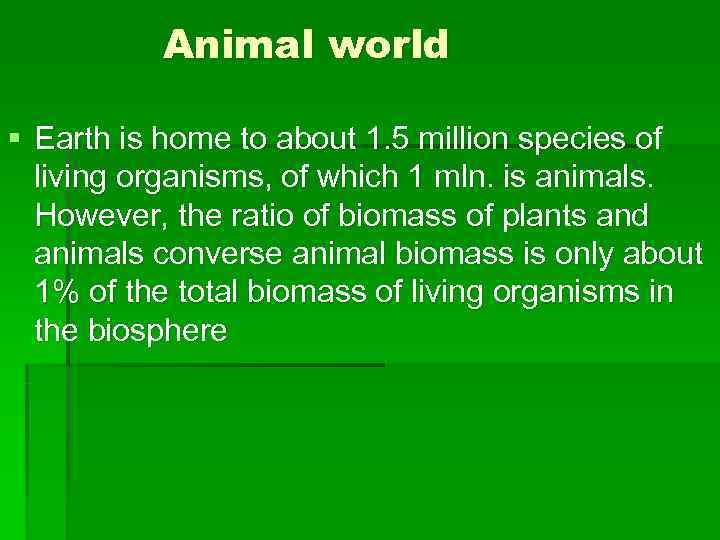 Animal world

▪ Earth is home to about 1.5 million species of living organisms, of which 1 mln. is animals. However, the ratio of biomass of plants and animals converse animal biomass is only about 1% of the total biomass of living organisms in the biosphere